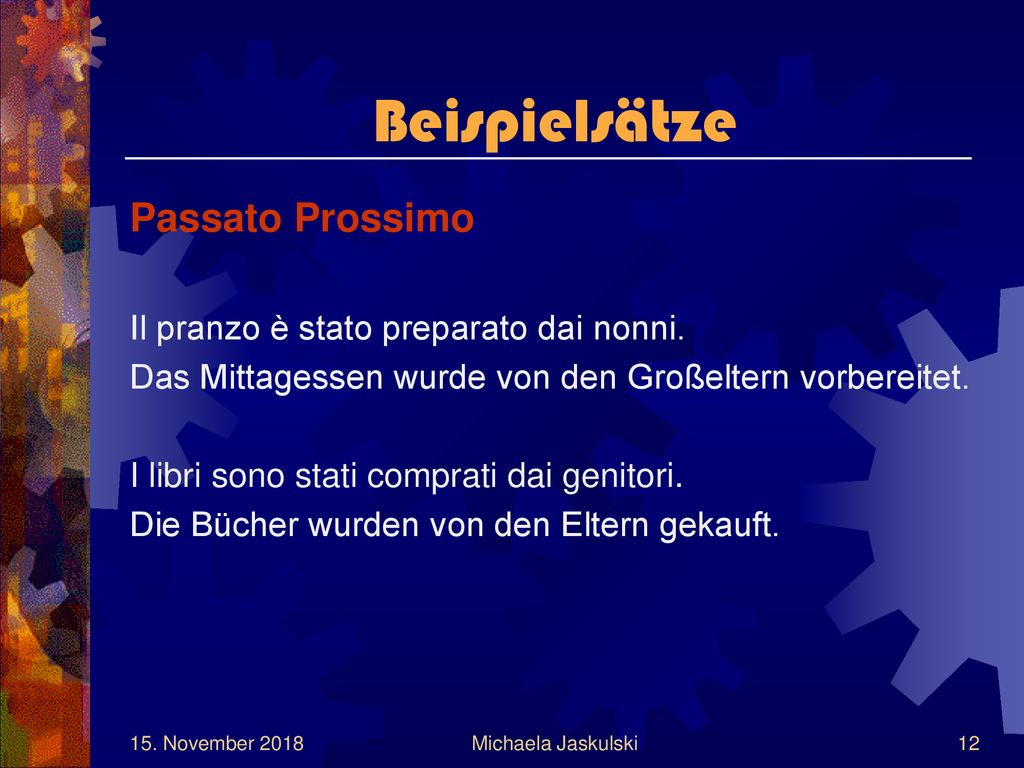 Beispielsätze

Passato Prossimo

Il pranzo è stato preparato dai nonni.
Das Mittagessen wurde von den Großeltern vorbereitet.

I libri sono stati comprati dai genitori.
Die Bücher wurden von den Eltern gekauft.

15. November 2018

Michaela Jaskulski

12